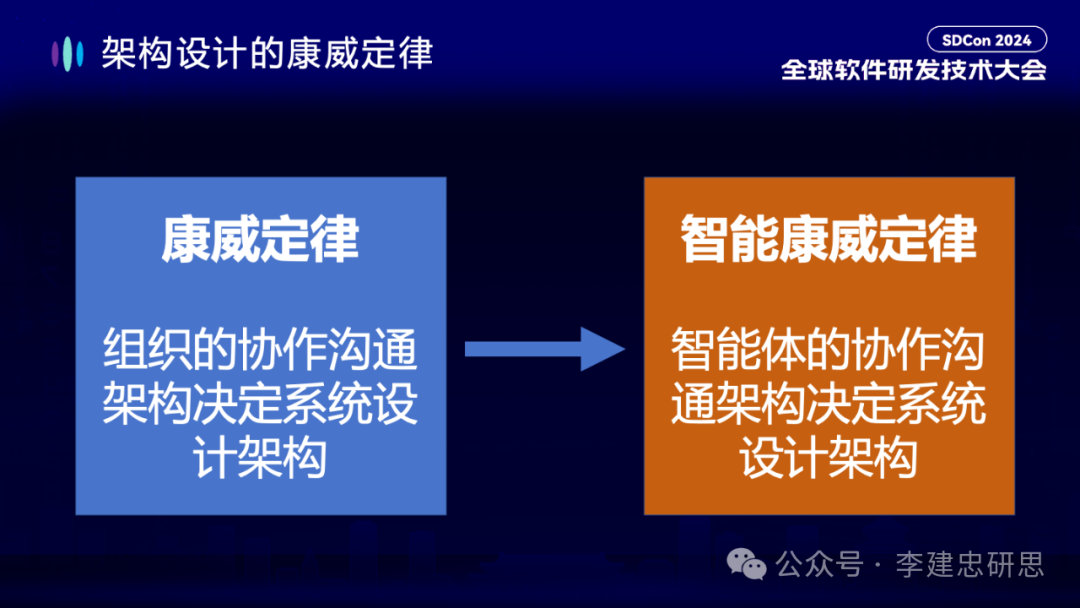 架构设计的康威定律

SDCon 2024
全球软件研发技术大会

康威定律

组织的协作沟通架构决定系统设计架构

智能康威定律

智能体的协作沟通架构决定系统设计架构

公众号 · 李建忠研思